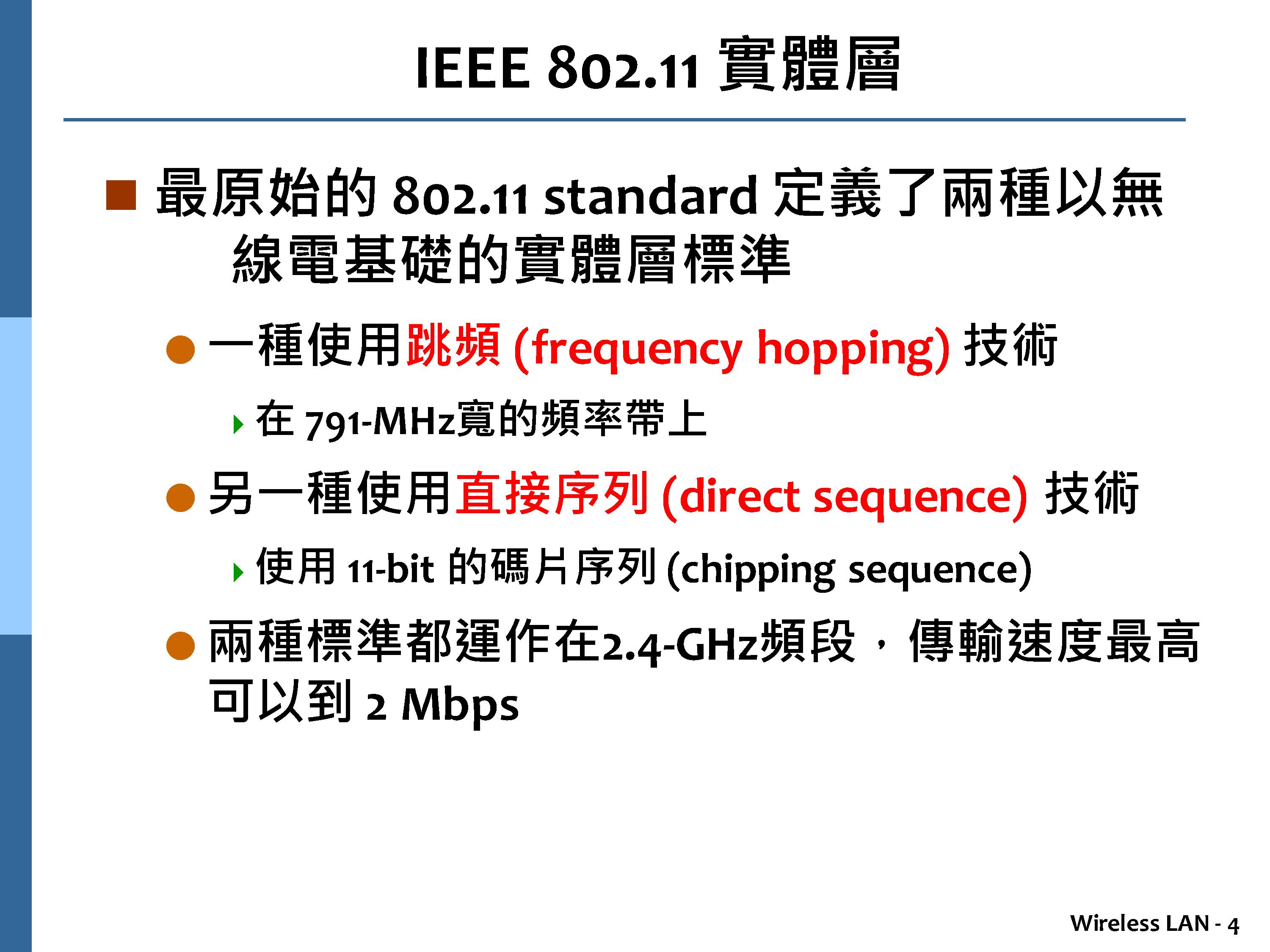 IEEE 802.11 實體層

最原始的 802.11 standard 定義了兩種以無線電基礎的實體層標準

一種使用跳頻 (frequency hopping) 技術

在 791-MHz寬的頻率帶上

另一種使用直接序列 (direct sequence) 技術

使用 11-bit 的碼片序列 (chipping sequence)

兩種標準都運作在2.4-GHz頻段，傳輸速度最高可以到 2 Mbps

Wireless LAN - 4